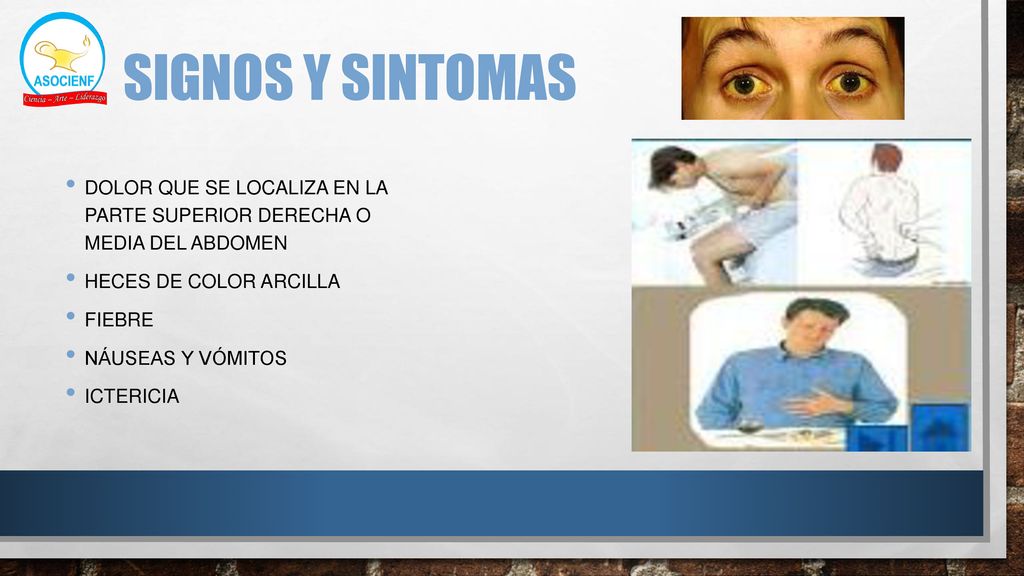 ASOCIENF
Ciencia – Arte – Liderazgo

SIGNOS Y SINTOMAS

• DOLOR QUE SE LOCALIZA EN LA PARTE SUPERIOR DERECHA O MEDIA DEL ABDOMEN
• HECES DE COLOR ARCILLA
• FIEBRE
• NÁUSEAS Y VÓMITOS
• ICTERICIA